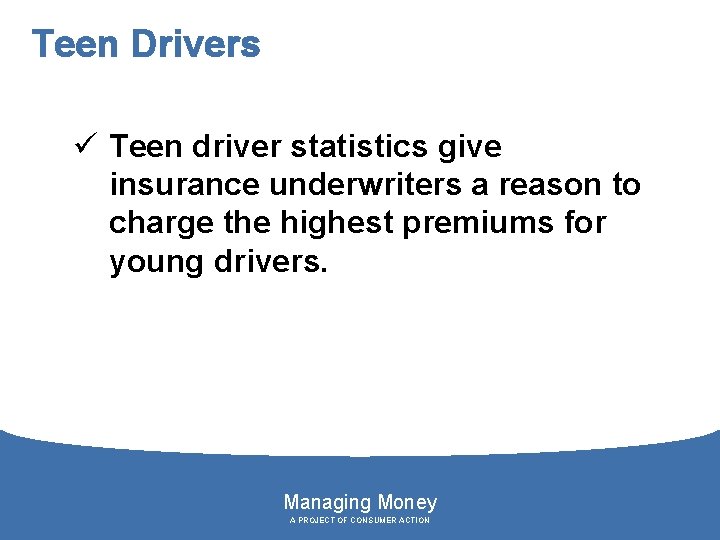 Teen Drivers

✓ Teen driver statistics give insurance underwriters a reason to charge the highest premiums for young drivers.

Managing Money
A PROJECT OF CONSUMER ACTION